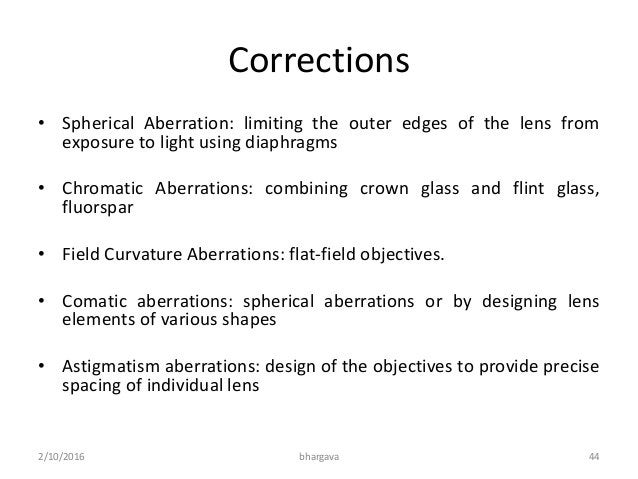 Corrections

• Spherical Aberration: limiting the outer edges of the lens from exposure to light using diaphragms

• Chromatic Aberrations: combining crown glass and flint glass, fluorspar

• Field Curvature Aberrations: flat-field objectives.

• Comatic aberrations: spherical aberrations or by designing lens elements of various shapes

• Astigmatism aberrations: design of the objectives to provide precise spacing of individual lens

2/10/2016 bhargava 44